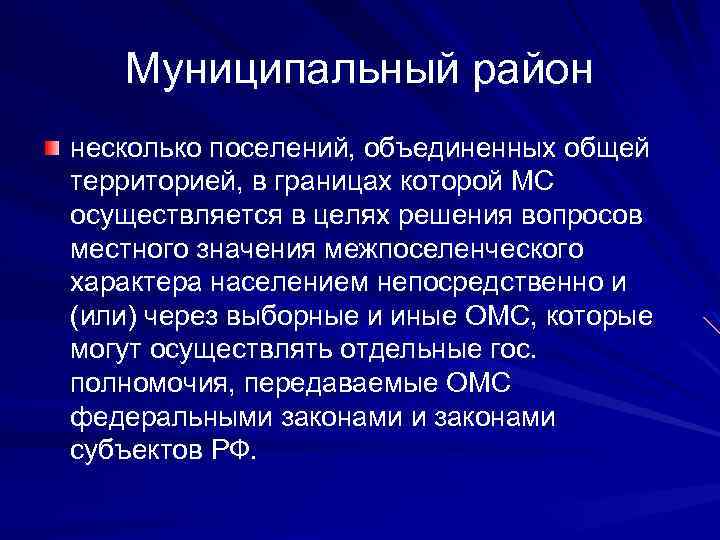 Муниципальный район

несколько поселений, объединенных общей территорией, в границах которой МС осуществляется в целях решения вопросов местного значения межпоселенческого характера населением непосредственно и (или) через выборные и иные ОМС, которые могут осуществлять отдельные гос. полномочия, передаваемые ОМС федеральными законами и законами субъектов РФ.